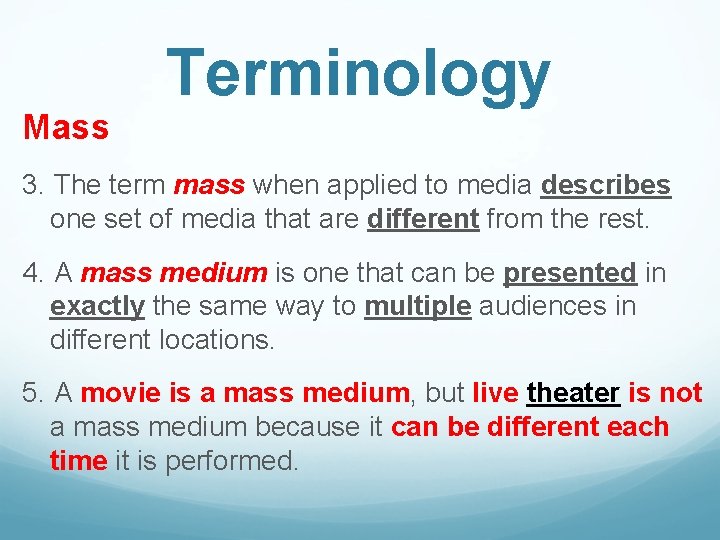 Terminology

Mass

3. The term mass when applied to media describes one set of media that are different from the rest.

4. A mass medium is one that can be presented in exactly the same way to multiple audiences in different locations.

5. A movie is a mass medium, but live theater is not a mass medium because it can be different each time it is performed.